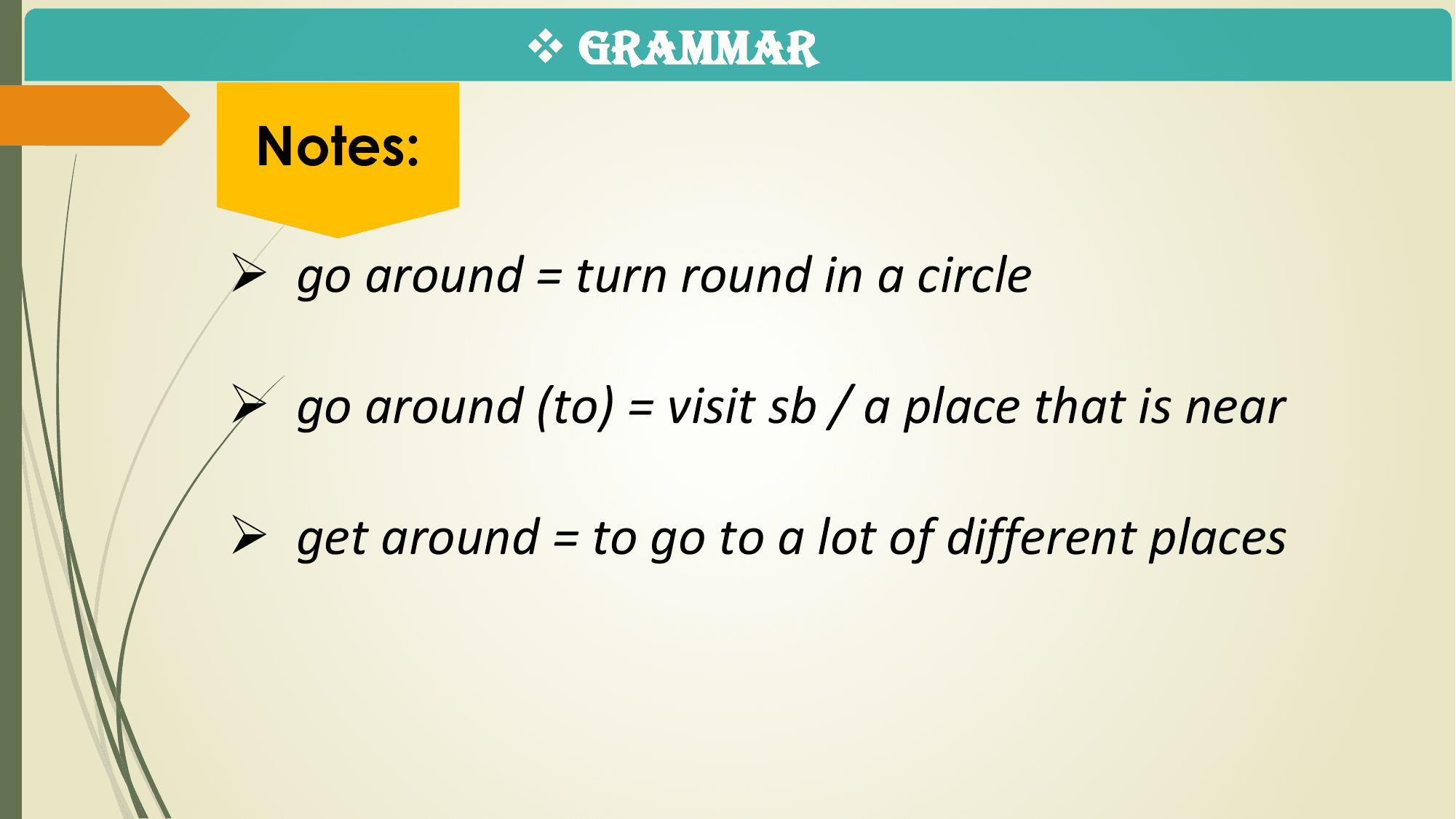 ❖ GRAMMAR

Notes:

➢ go around = turn round in a circle

➢ go around (to) = visit sb / a place that is near

➢ get around = to go to a lot of different places